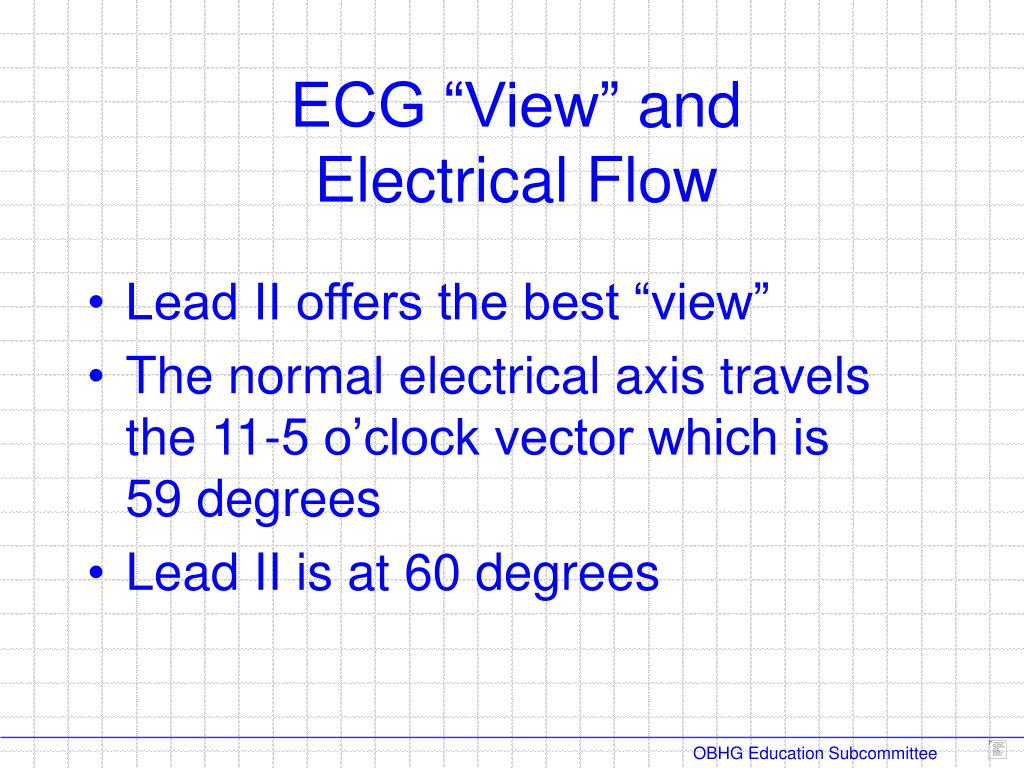 ECG “View” and Electrical Flow

• Lead II offers the best “view”
• The normal electrical axis travels the 11-5 o’clock vector which is 59 degrees
• Lead II is at 60 degrees

OBHG Education Subcommittee